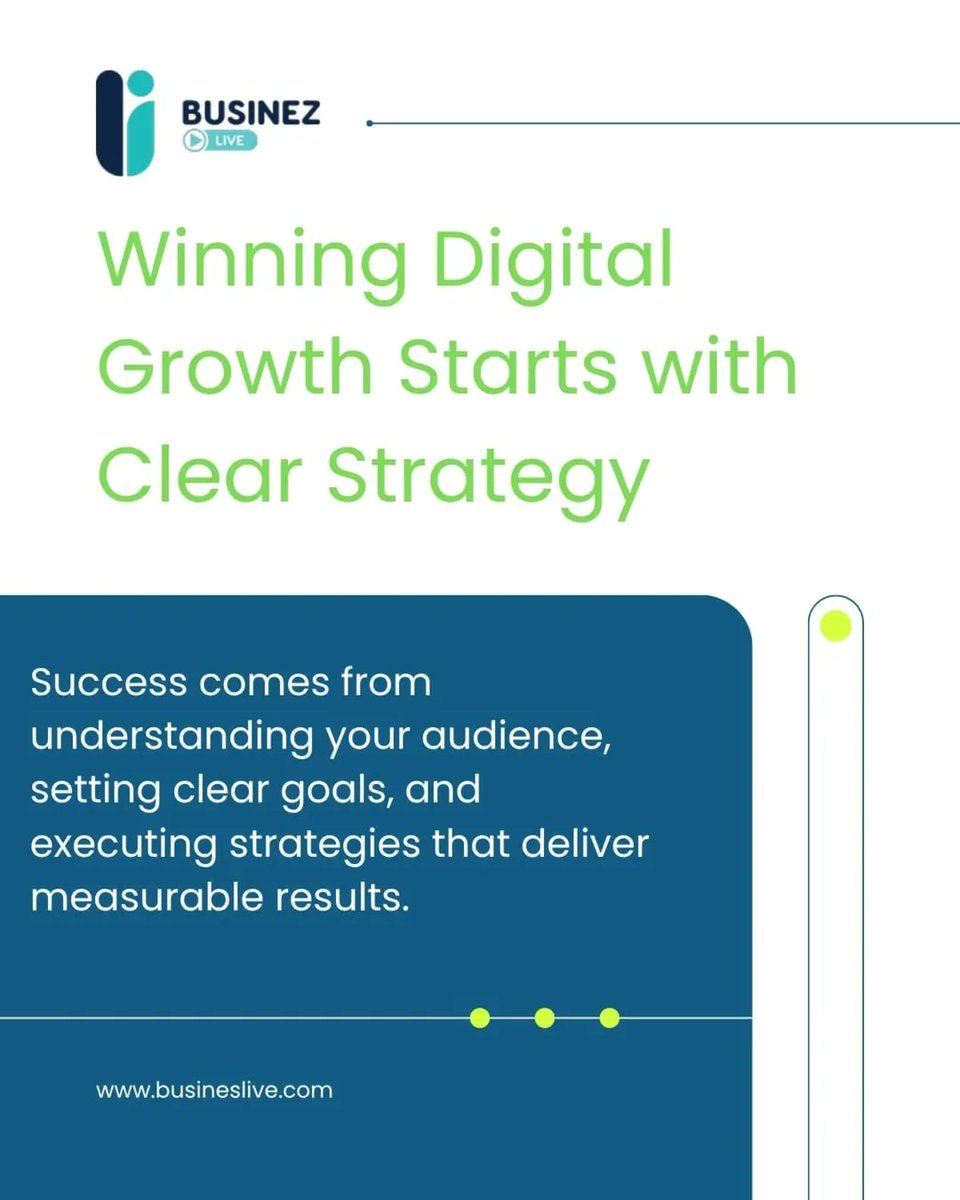 BUSINEZ
LIVE

Winning Digital Growth Starts with Clear Strategy

Success comes from understanding your audience, setting clear goals, and executing strategies that deliver measurable results.

www.busineslive.com